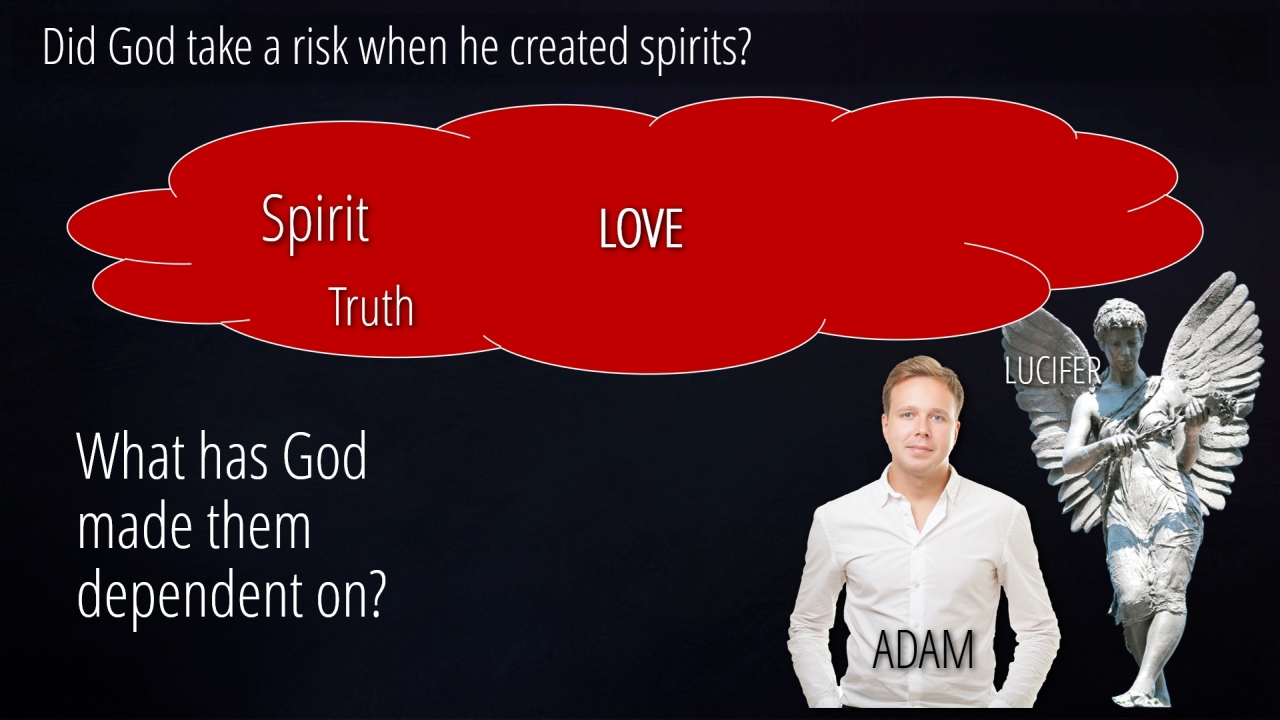 Did God take a risk when he created spirits?

Spirit

LOVE

Truth

LUCIFER

What has God made them dependent on?

ADAM